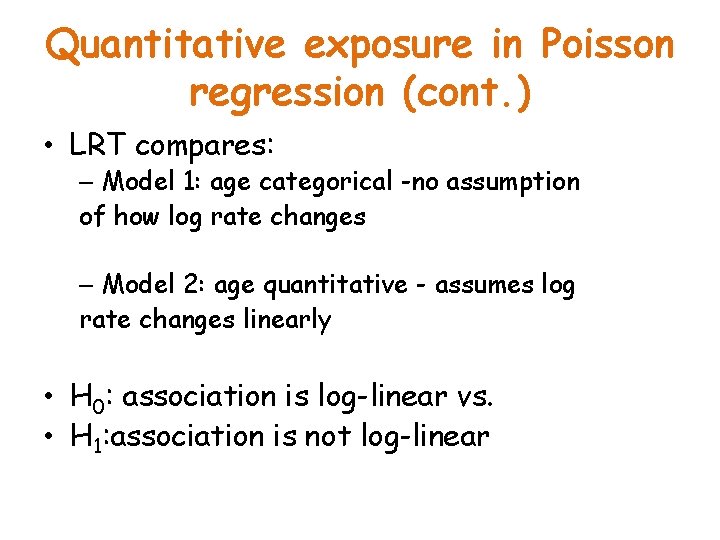 Quantitative exposure in Poisson regression (cont.)

• LRT compares:

– Model 1: age categorical -no assumption of how log rate changes

– Model 2: age quantitative - assumes log rate changes linearly

• $H_0$: association is log-linear vs.
• $H_1$:association is not log-linear